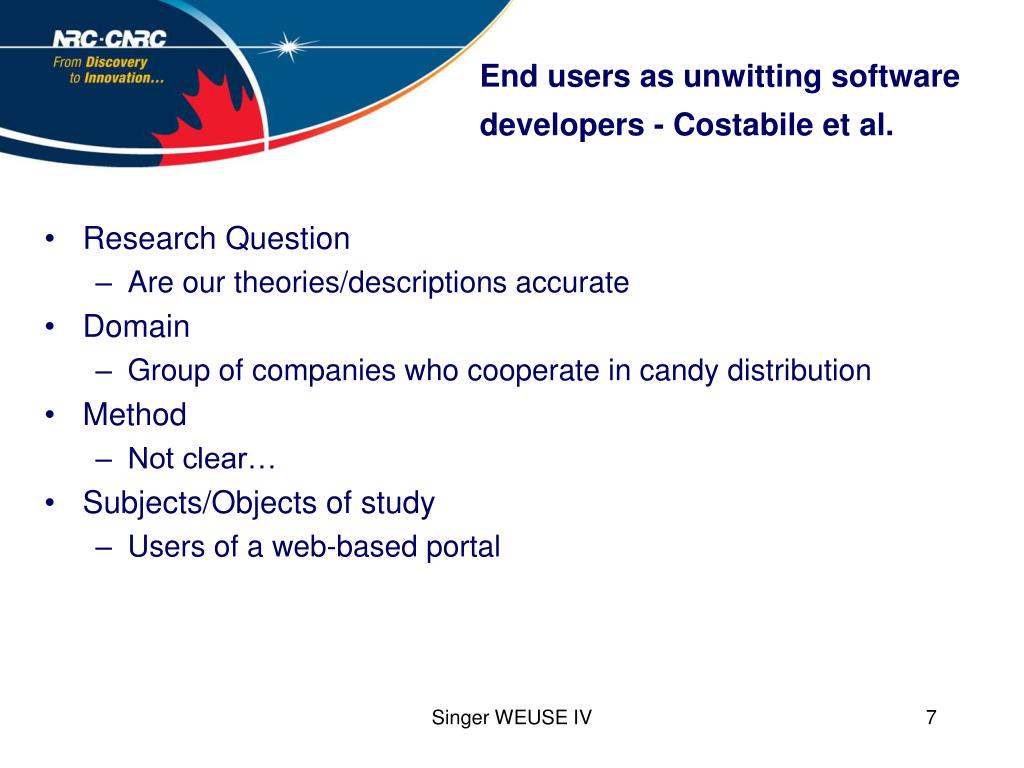 NRC·CNRC
From Discovery to Innovation...

End users as unwitting software developers - Costabile et al.

• Research Question
– Are our theories/descriptions accurate
• Domain
– Group of companies who cooperate in candy distribution
• Method
– Not clear…
• Subjects/Objects of study
– Users of a web-based portal

Singer WEUSE IV

7